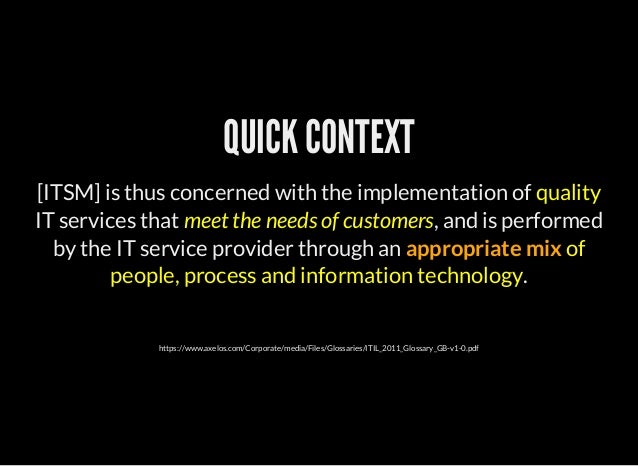 QUICK CONTEXT

[ITSM] is thus concerned with the implementation of quality IT services that meet the needs of customers, and is performed by the IT service provider through an appropriate mix of people, process and information technology.

https://www.axelos.com/Corporate/media/Files/Glossaries/ITIL_2011_Glossary_GB-v1-0.pdf